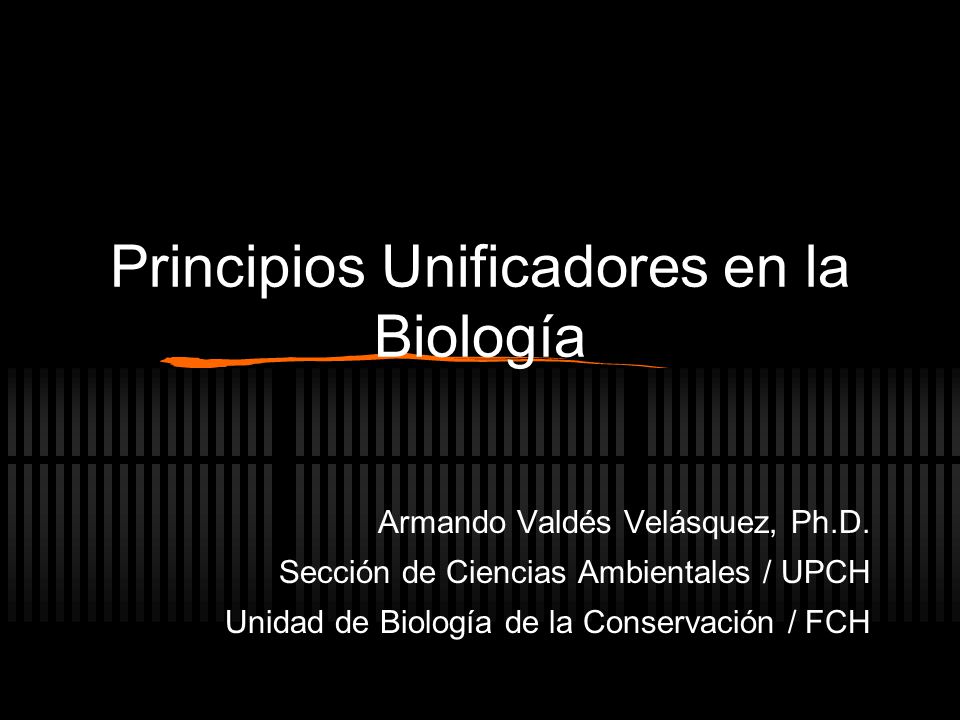 Principios Unificadores en la Biología

Armando Valdés Velásquez, Ph.D.
Sección de Ciencias Ambientales / UPCH
Unidad de Biología de la Conservación / FCH